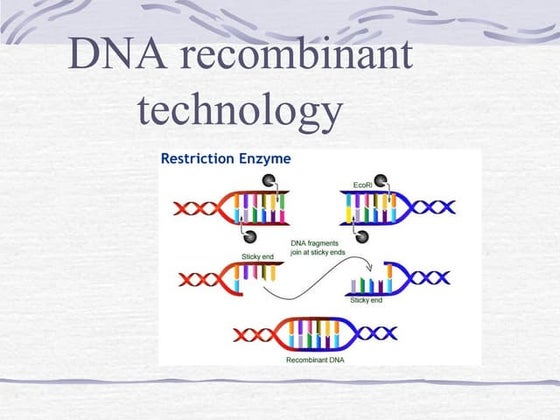 DNA recombinant technology

Restriction Enzyme

EcoRI

DNA fragments join at sticky ends

Sticky end

Sticky end

Recombinant DNA